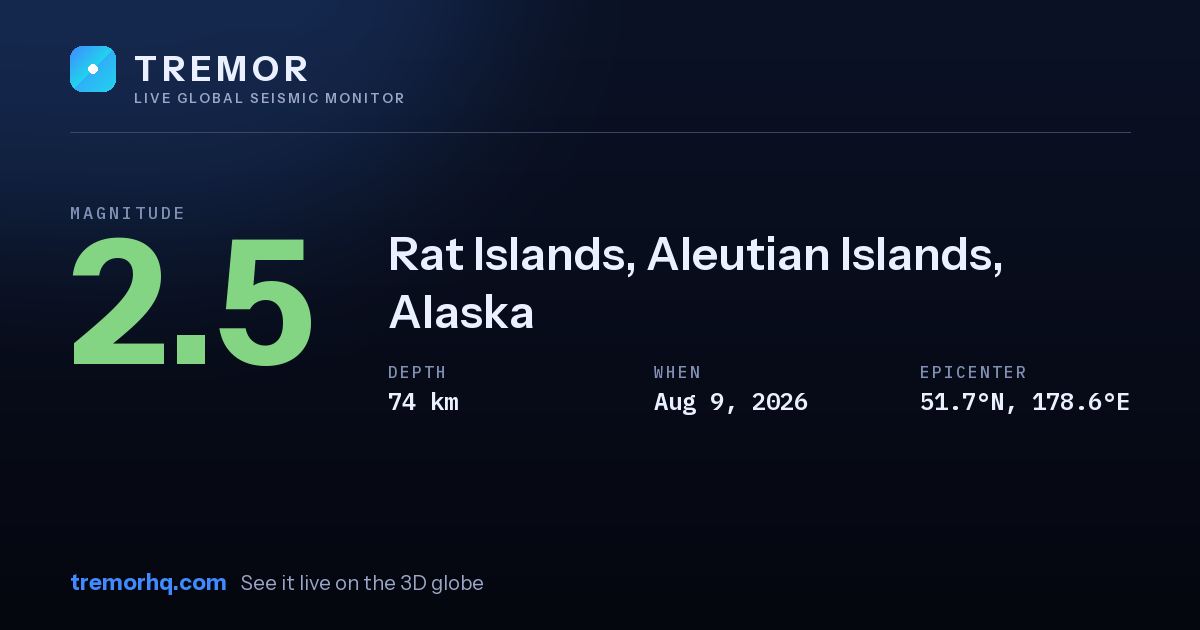 TREMOR
LIVE GLOBAL SEISMIC MONITOR

MAGNITUDE
2.5

Rat Islands, Aleutian Islands, Alaska

DEPTH
74 km

WHEN
Aug 9, 2026

EPICENTER
51.7°N, 178.6°E

tremorhq.com See it live on the 3D globe